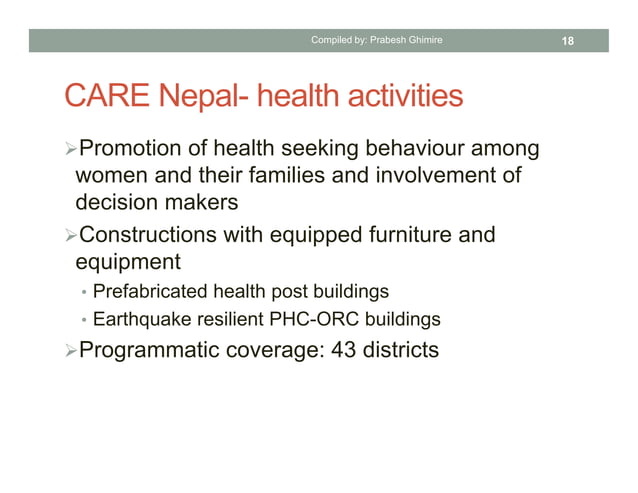 Compiled by: Prabesh Ghimire 18

CARE Nepal- health activities

➢Promotion of health seeking behaviour among women and their families and involvement of decision makers

➢Constructions with equipped furniture and equipment

• Prefabricated health post buildings

• Earthquake resilient PHC-ORC buildings

➢Programmatic coverage: 43 districts